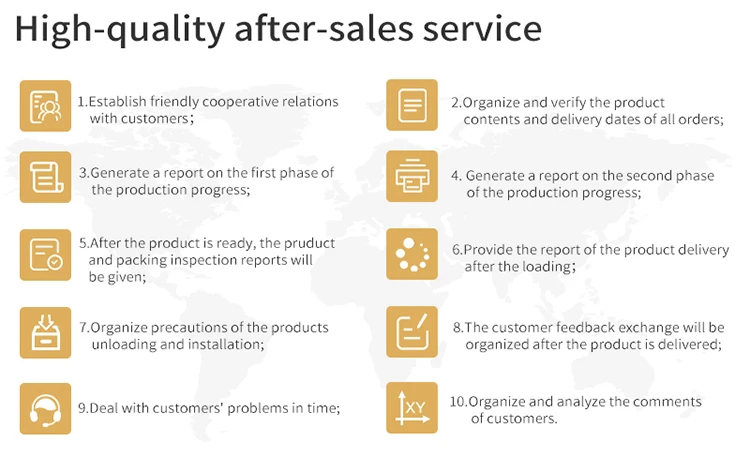 High-quality after-sales service

1.Establish friendly cooperative relations with customers；

2.Organize and verify the product contents and delivery dates of all orders;

3.Generate a report on the first phase of the production progress;

4. Generate a report on the second phase of the production progress;

5.After the product is ready, the pruduct and packing inspection reports will be given;

6.Provide the report of the product delivery after the loading；

7.Organize precautions of the products unloading and installation;

8.The customer feedback exchange will be organized after the product is delivered;

9.Deal with customers' problems in time;

XY

10.Organize and analyze the comments of customers.